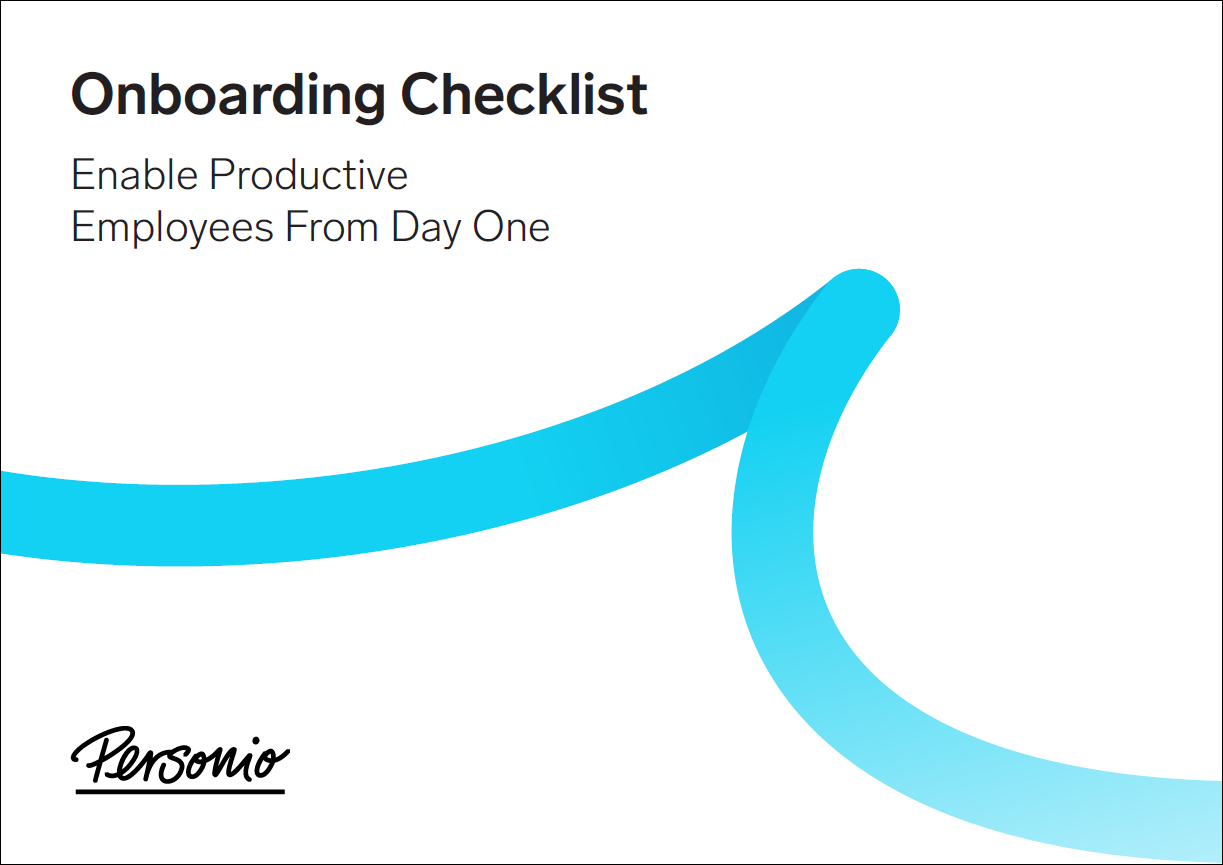 Onboarding Checklist

Enable Productive Employees From Day One

Personio